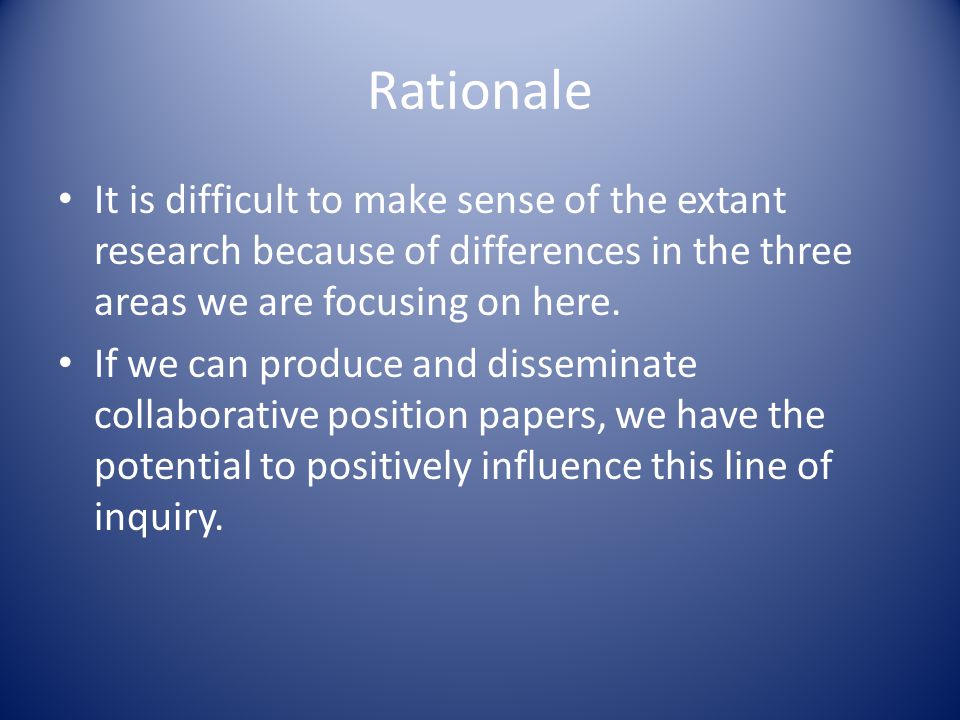 Rationale

• It is difficult to make sense of the extant research because of differences in the three areas we are focusing on here.

• If we can produce and disseminate collaborative position papers, we have the potential to positively influence this line of inquiry.